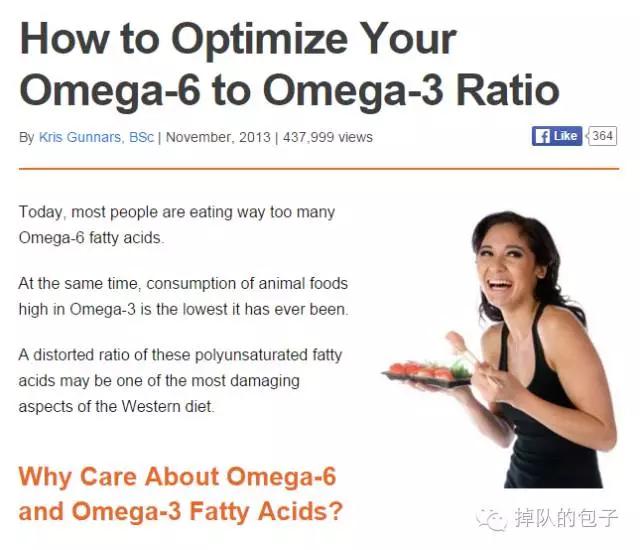 How to Optimize Your Omega-6 to Omega-3 Ratio

By Kris Gunnars, BSc | November, 2013 | 437,999 views

Like 364

Today, most people are eating way too many Omega-6 fatty acids.

At the same time, consumption of animal foods high in Omega-3 is the lowest it has ever been.

A distorted ratio of these polyunsaturated fatty acids may be one of the most damaging aspects of the Western diet.

Why Care About Omega-6 and Omega-3 Fatty Acids?

掉队的包子